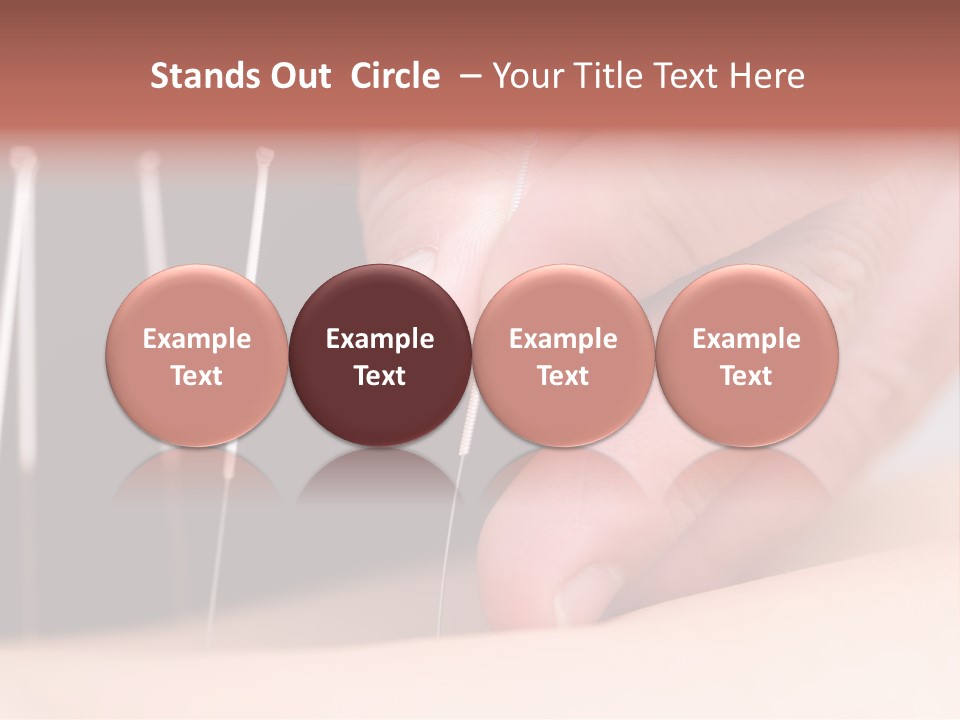 Stands Out Circle – Your Title Text Here

Example Text

Example Text

Example Text

Example Text